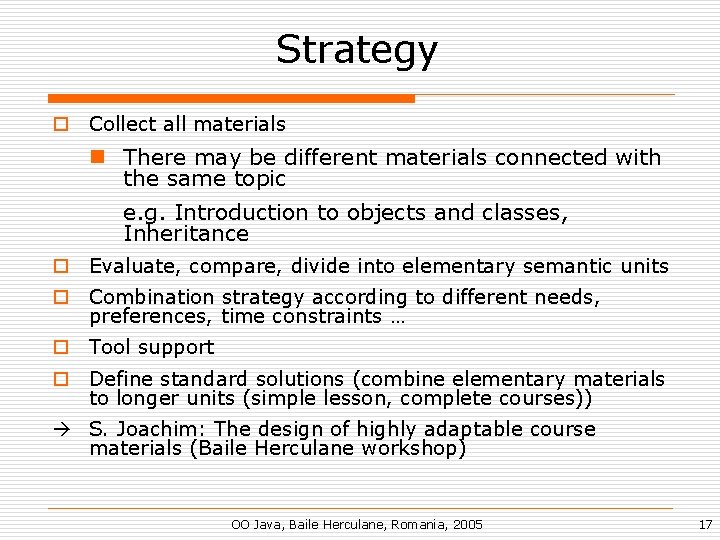 Strategy

Collect all materials

There may be different materials connected with the same topic

e.g. Introduction to objects and classes, Inheritance

Evaluate, compare, divide into elementary semantic units

Combination strategy according to different needs, preferences, time constraints …

Tool support

Define standard solutions (combine elementary materials to longer units (simple lesson, complete courses))

→ S. Joachim: The design of highly adaptable course materials (Baile Herculane workshop)

OO Java, Baile Herculane, Romania, 2005

17